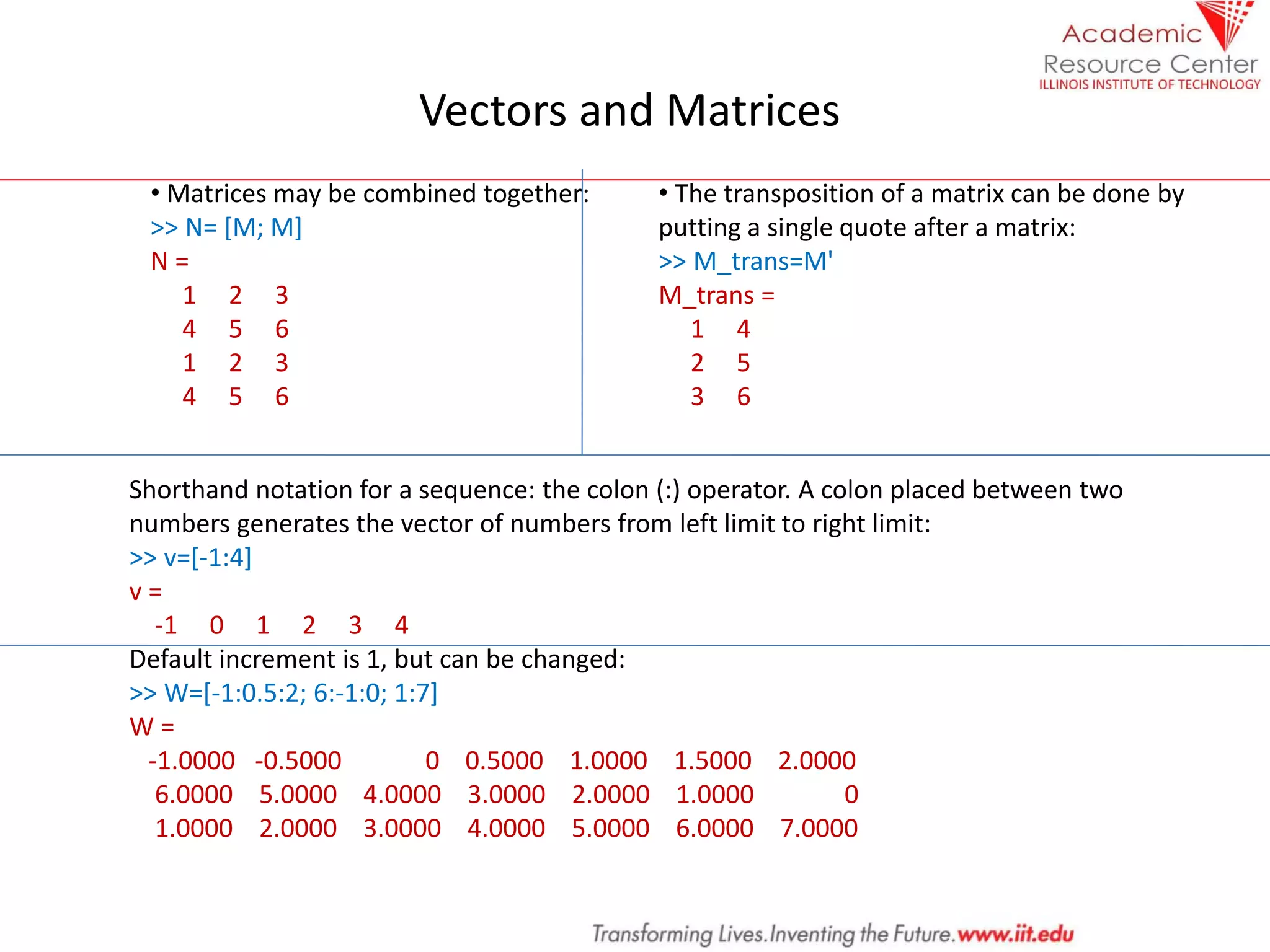 Academic
Resource Center
ILLINOIS INSTITUTE OF TECHNOLOGY

Vectors and Matrices

• Matrices may be combined together:
>> N= [M; M]
N =
1 2 3
4 5 6
1 2 3
4 5 6

• The transposition of a matrix can be done by putting a single quote after a matrix:
>> M_trans=M'
M_trans =
1 4
2 5
3 6

Shorthand notation for a sequence: the colon (:) operator. A colon placed between two numbers generates the vector of numbers from left limit to right limit:
>> v=[-1:4]
v =
-1 0 1 2 3 4

Default increment is 1, but can be changed:
>> W=[-1:0.5:2; 6:-1:0; 1:7]
W =
-1.0000 -0.5000 0 0.5000 1.0000 1.5000 2.0000
6.0000 5.0000 4.0000 3.0000 2.0000 1.0000 0
1.0000 2.0000 3.0000 4.0000 5.0000 6.0000 7.0000

Transforming Lives.Inventing the Future.www.iit.edu